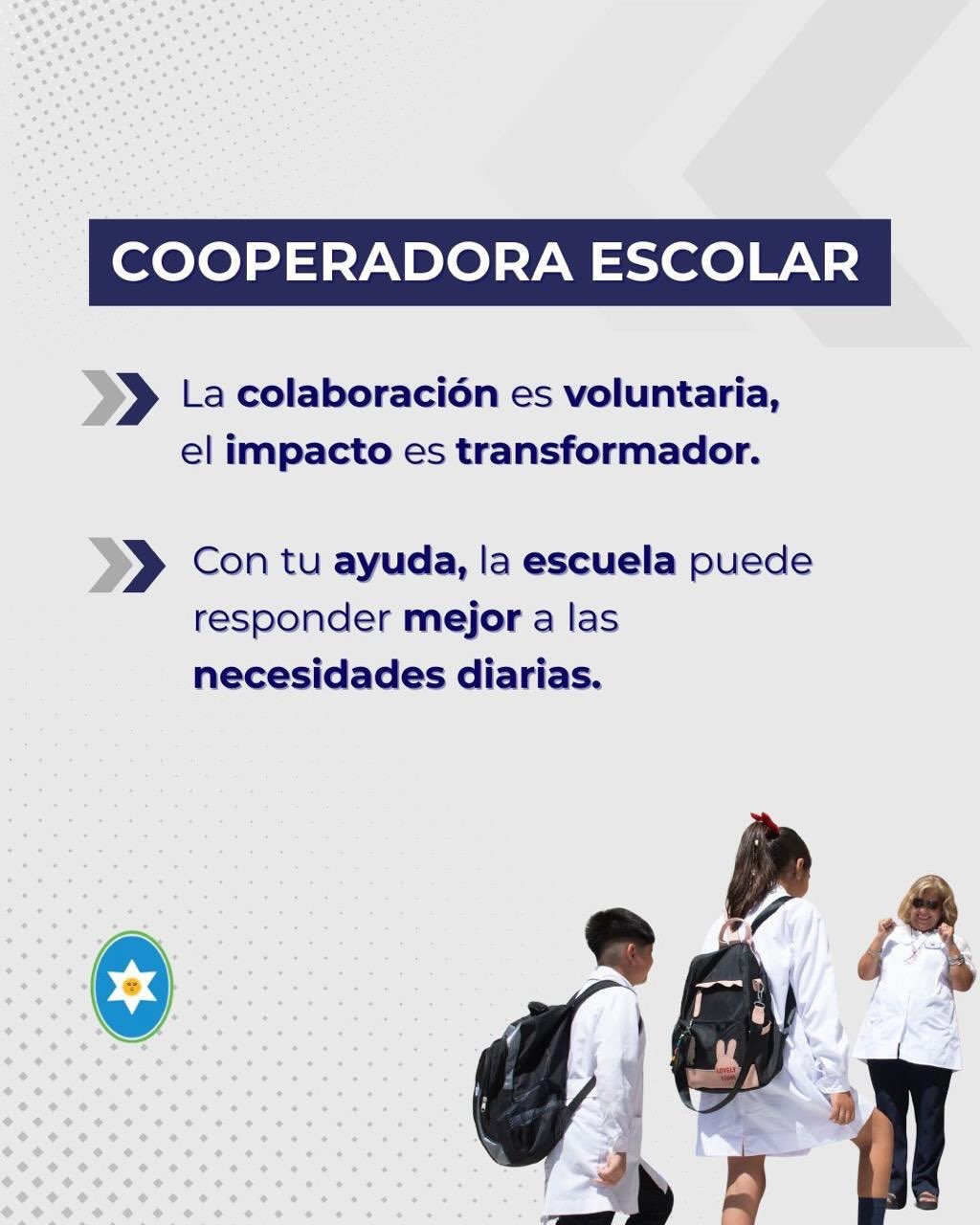 COOPERADORA ESCOLAR

La colaboración es voluntaria, el impacto es transformador.

Con tu ayuda, la escuela puede responder mejor a las necesidades diarias.

LOVELY